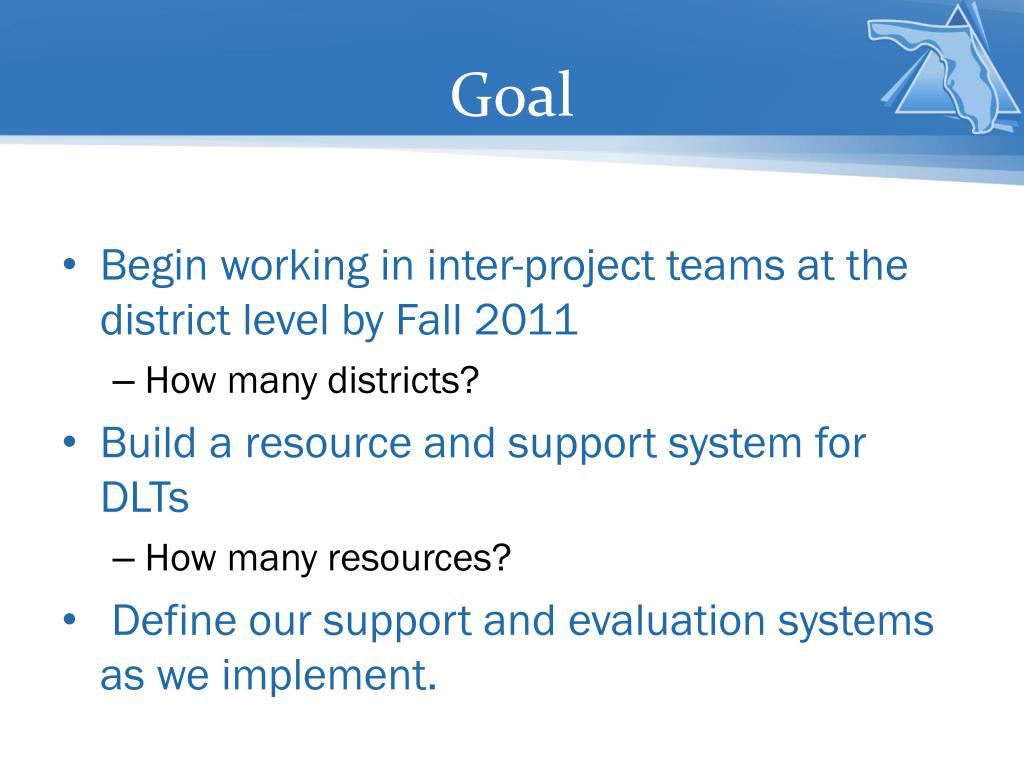 Goal

• Begin working in inter-project teams at the district level by Fall 2011
– How many districts?
• Build a resource and support system for DLTs
– How many resources?
• Define our support and evaluation systems as we implement.